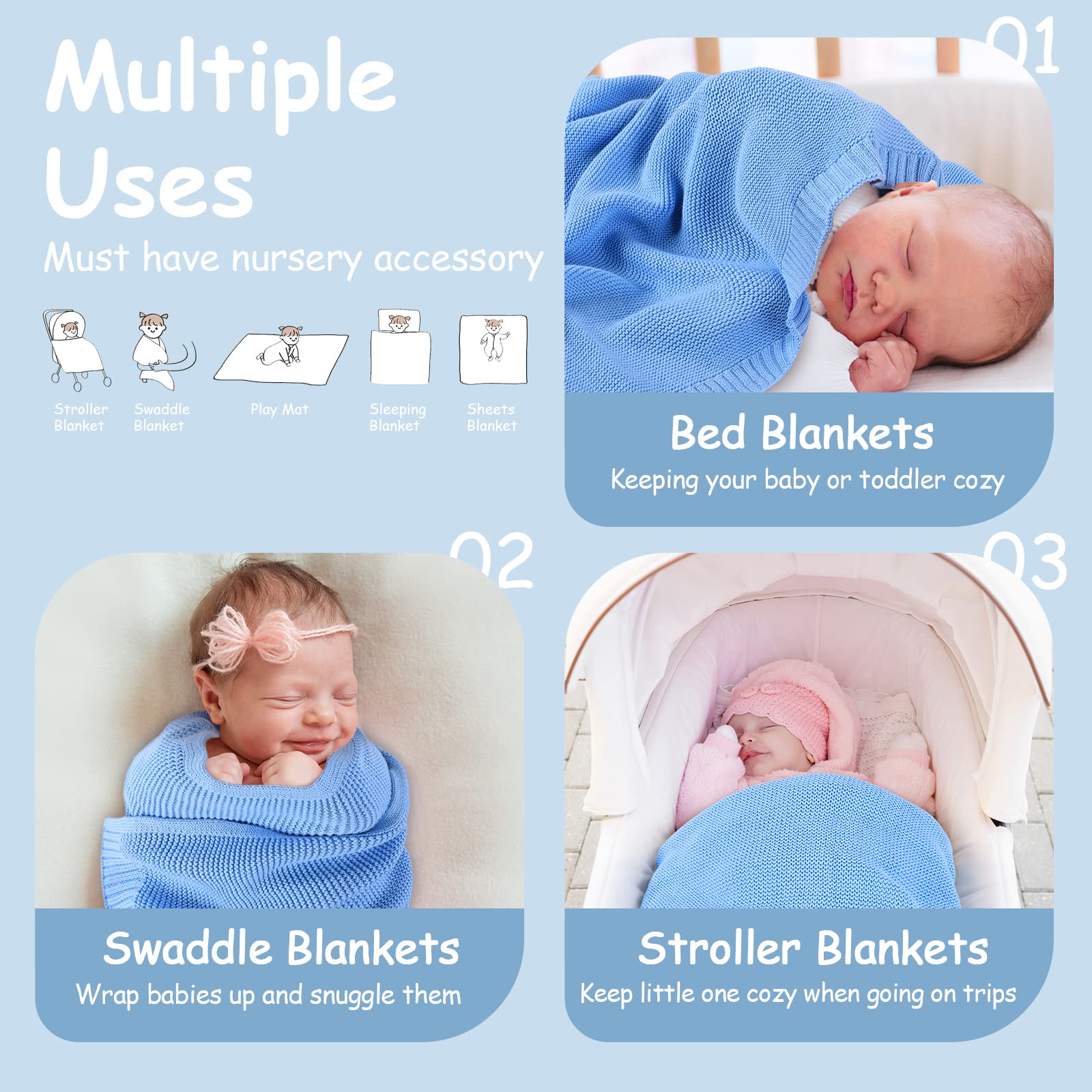 Multiple Uses

Must have nursery accessory

Stroller Blanket

Swaddle Blanket

Play Mat

Sleeping Blanket

Sheets Blanket

01

Bed Blankets

Keeping your baby or toddler cozy

02

Swaddle Blankets

Wrap babies up and snuggle them

03

Stroller Blankets

Keep little one cozy when going on trips